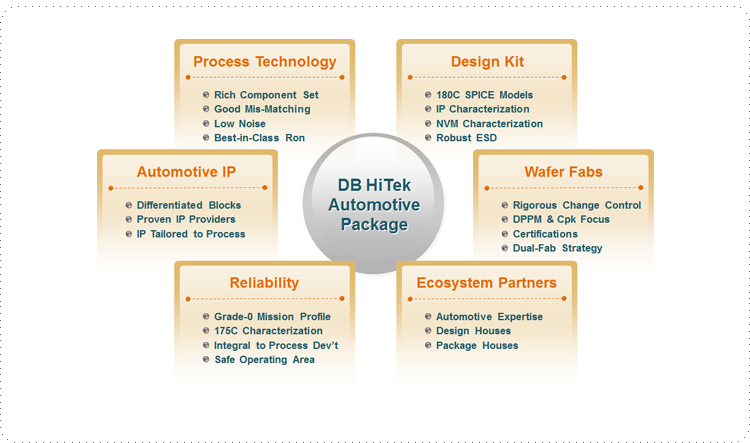 Process Technology

Rich Component Set
Good Mis-Matching
Low Noise
Best-in-Class Ron

Design Kit

180C SPICE Models
IP Characterization
NVM Characterization
Robust ESD

Automotive IP

Differentiated Blocks
Proven IP Providers
IP Tailored to Process

DB HiTek Automotive Package

Wafer Fabs

Rigorous Change Control
DPPM & Cpk Focus
Certifications
Dual-Fab Strategy

Reliability

Grade-0 Mission Profile
175C Characterization
Integral to Process Dev't
Safe Operating Area

Ecosystem Partners

Automotive Expertise
Design Houses
Package Houses